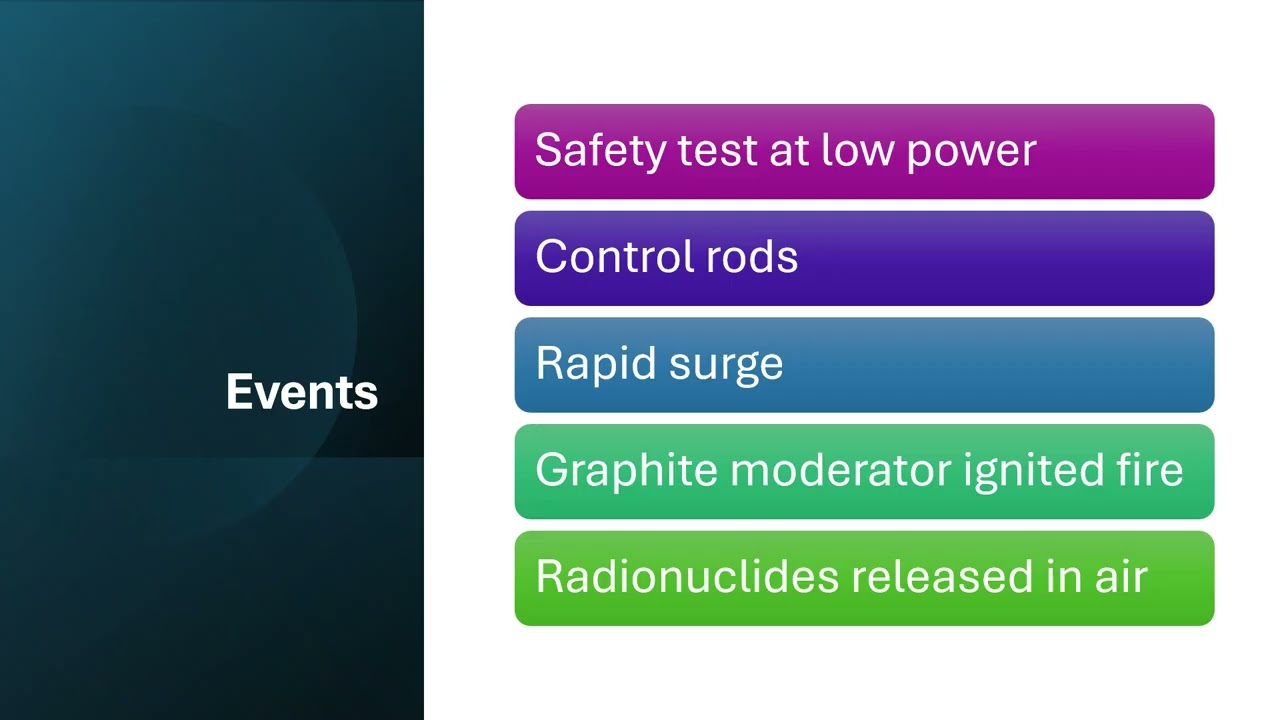 Events

Safety test at low power

Control rods

Rapid surge

Graphite moderator ignited fire

Radionuclides released in air